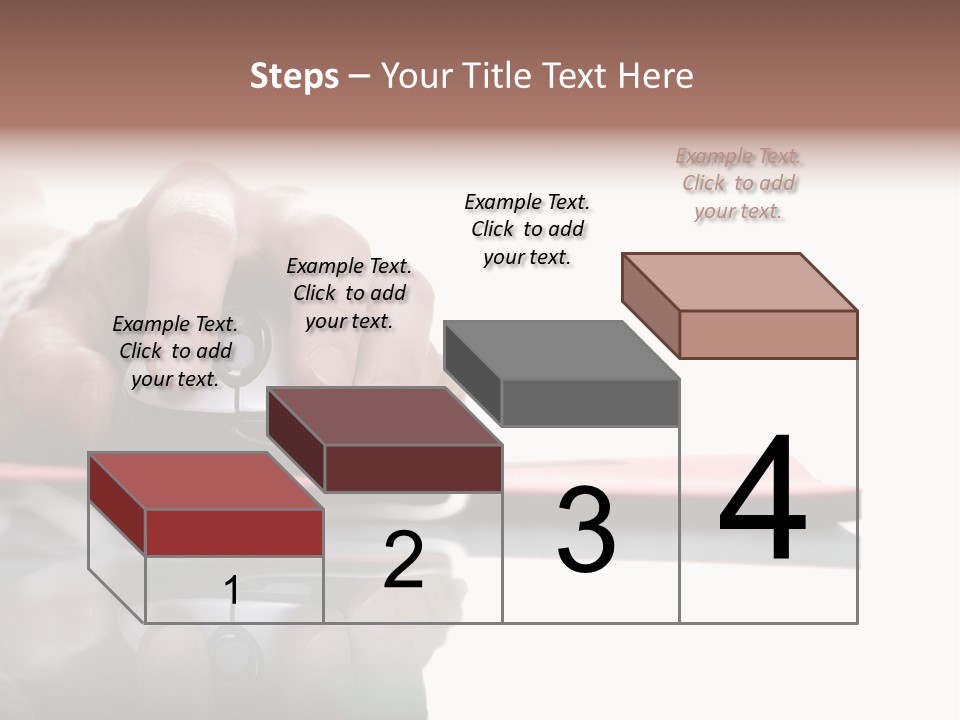 Steps – Your Title Text Here

Example Text. Click to add your text.

Example Text. Click to add your text.

Example Text. Click to add your text.

Example Text. Click to add your text.

1

2

3

4